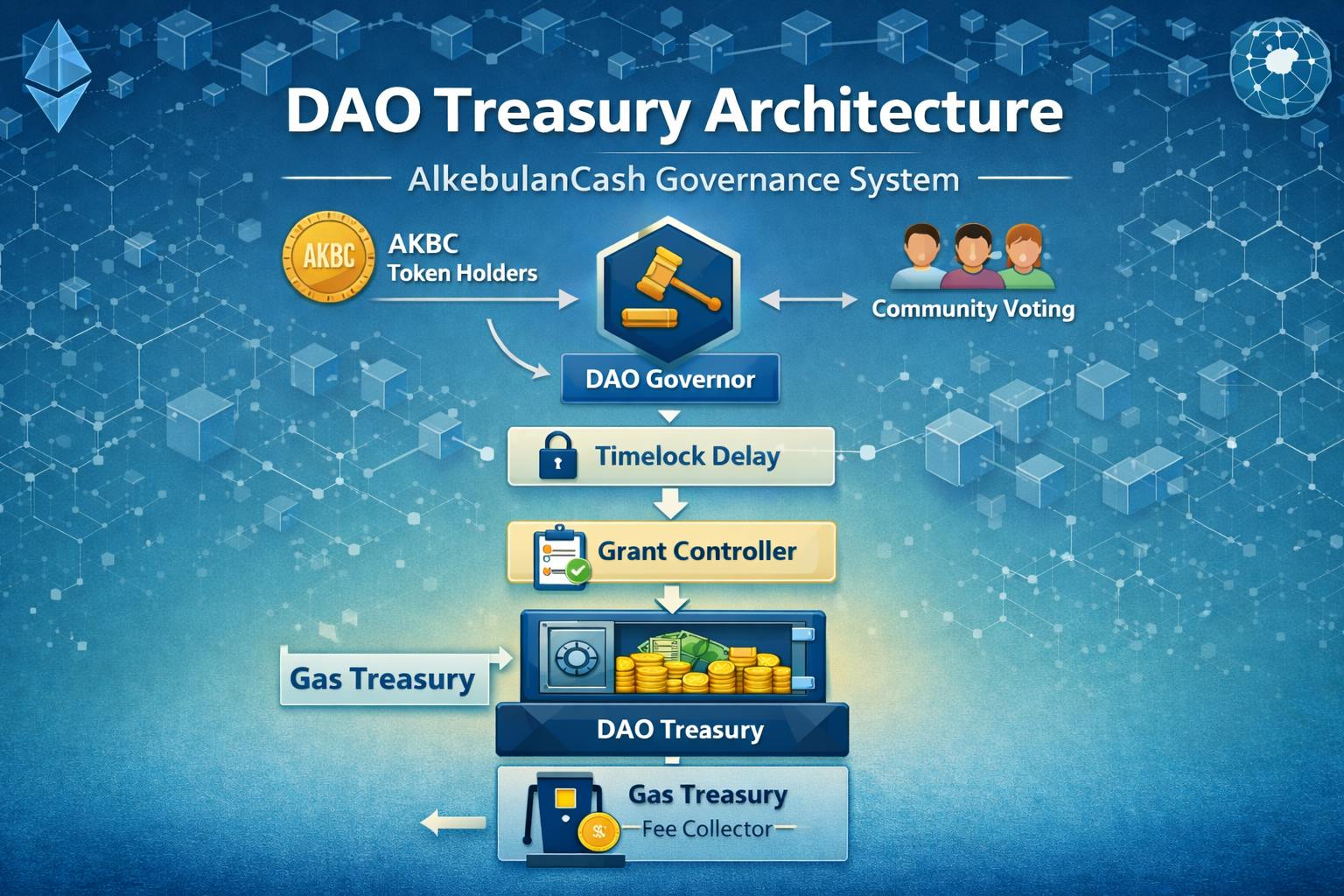 DAO Treasury Architecture

AlkebulanCash Governance System

AKBC

AKBC Token Holders

Community Voting

DAO Governor

Timelock Delay

Grant Controller

Gas Treasury

DAO Treasury

Gas Treasury
Fee Collector